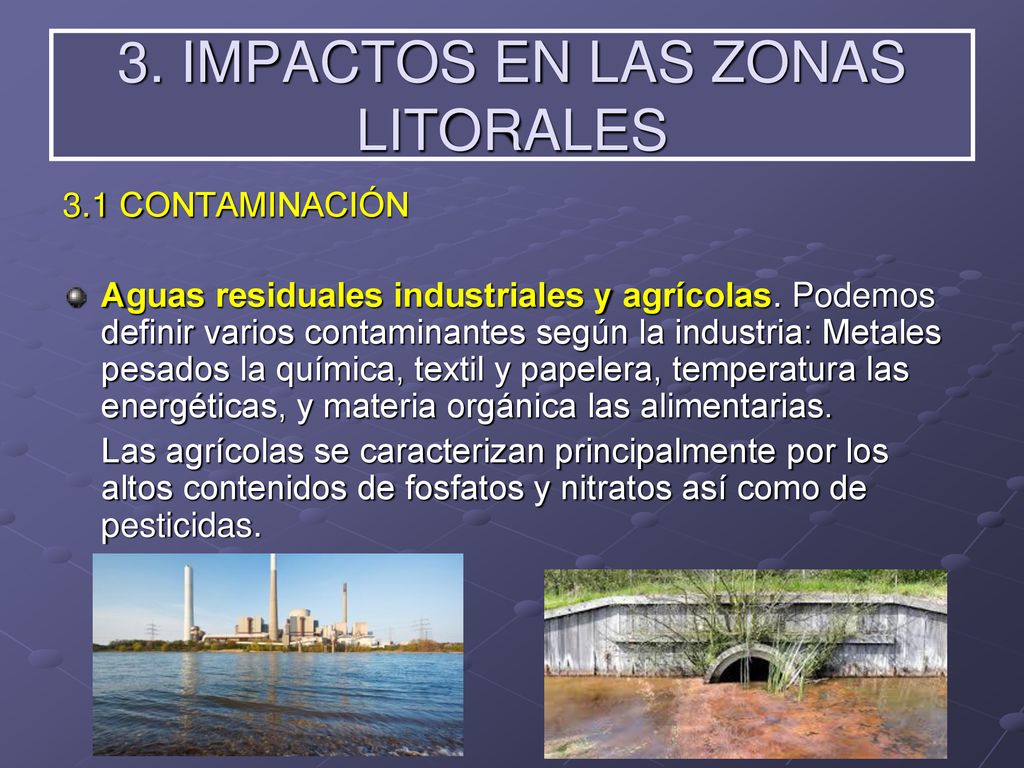 3. IMPACTOS EN LAS ZONAS LITORALES

3.1 CONTAMINACIÓN

Aguas residuales industriales y agrícolas. Podemos definir varios contaminantes según la industria: Metales pesados la química, textil y papelera, temperatura las energéticas, y materia orgánica las alimentarias.

Las agrícolas se caracterizan principalmente por los altos contenidos de fosfatos y nitratos así como de pesticidas.